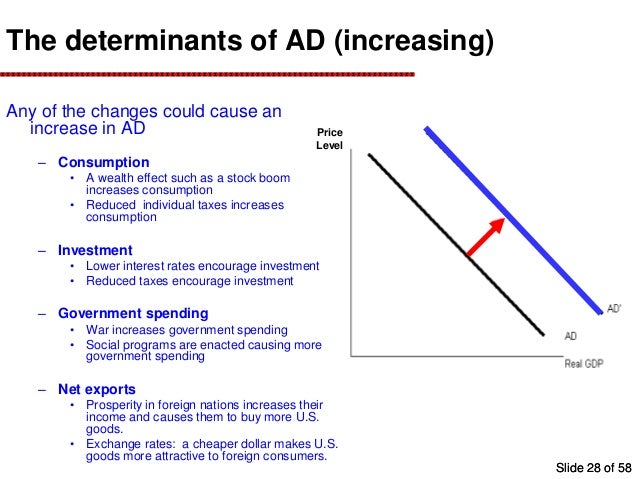 The determinants of AD (increasing)

Any of the changes could cause an increase in AD

– Consumption
• A wealth effect such as a stock boom increases consumption
• Reduced individual taxes increases consumption

– Investment
• Lower interest rates encourage investment
• Reduced taxes encourage investment

– Government spending
• War increases government spending
• Social programs are enacted causing more government spending

– Net exports
• Prosperity in foreign nations increases their income and causes them to buy more U.S. goods.
• Exchange rates: a cheaper dollar makes U.S. goods more attractive to foreign consumers.

Price Level

AD'

AD

Real GDP

Slide 28 of 58